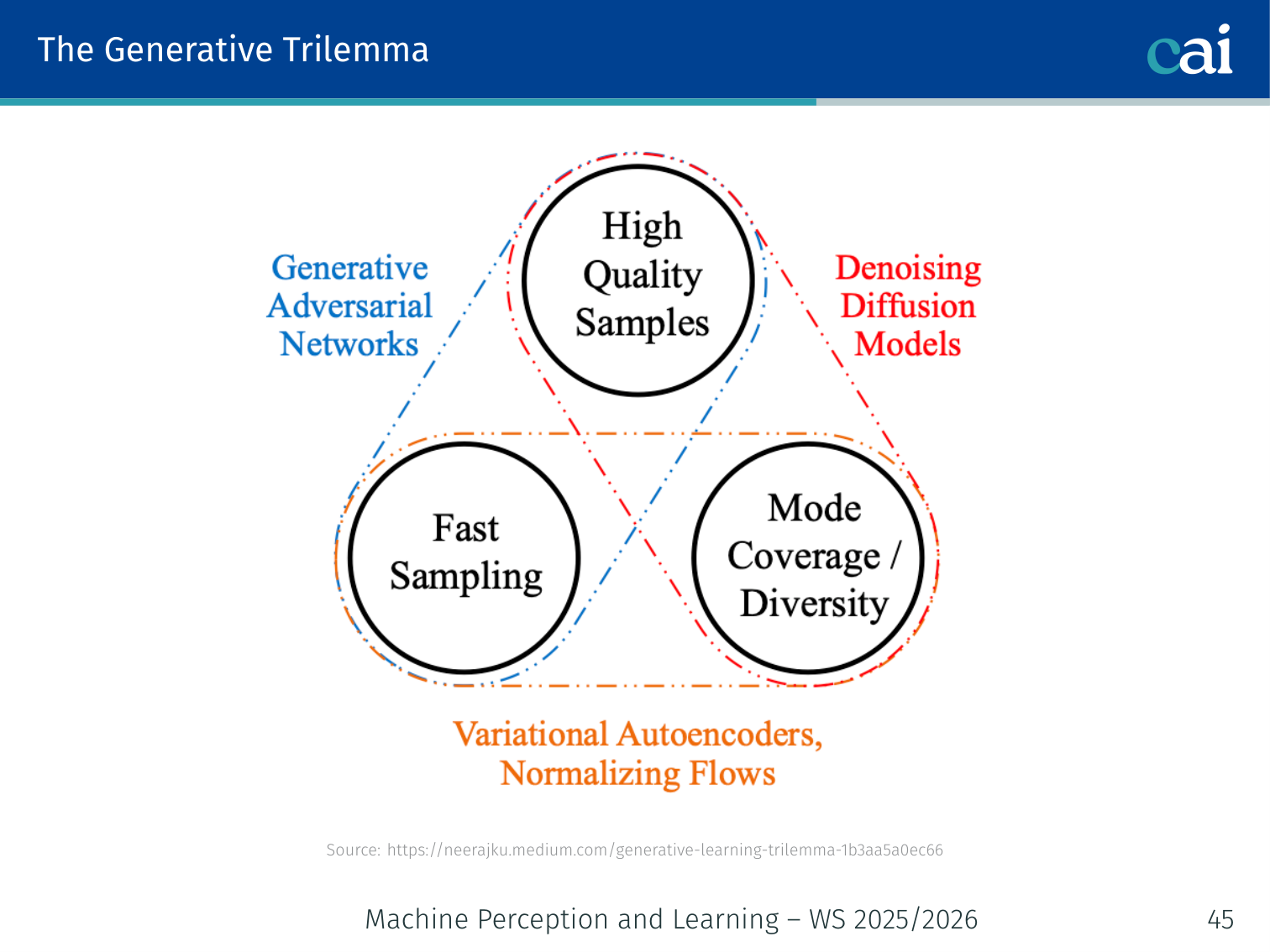 The Generative Trilemma

cai

Generative Adversarial Networks

High Quality Samples

Denoising Diffusion Models

Fast Sampling

Mode Coverage / Diversity

Variational Autoencoders, Normalizing Flows

Source: https://neerajku.medium.com/generative-learning-trilemma-1b3aa5a0ec66

Machine Perception and Learning – WS 2025/2026

45